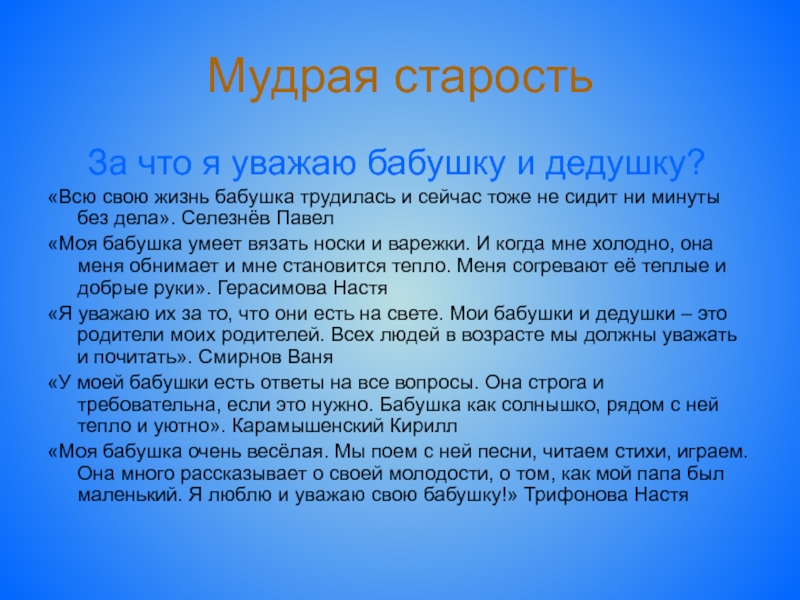 Мудрая старость

За что я уважаю бабушку и дедушку?

«Всю свою жизнь бабушка трудилась и сейчас тоже не сидит ни минуты без дела». Селезнёв Павел

«Моя бабушка умеет вязать носки и варежки. И когда мне холодно, она меня обнимает и мне становится тепло. Меня согревают её теплые и добрые руки». Герасимова Настя

«Я уважаю их за то, что они есть на свете. Мои бабушки и дедушки – это родители моих родителей. Всех людей в возрасте мы должны уважать и почитать». Смирнов Ваня

«У моей бабушки есть ответы на все вопросы. Она строга и требовательна, если это нужно. Бабушка как солнышко, рядом с ней тепло и уютно». Карамышенский Кирилл

«Моя бабушка очень весёлая. Мы поем с ней песни, читаем стихи, играем. Она много рассказывает о своей молодости, о том, как мой папа был маленький. Я люблю и уважаю свою бабушку!» Трифонова Настя